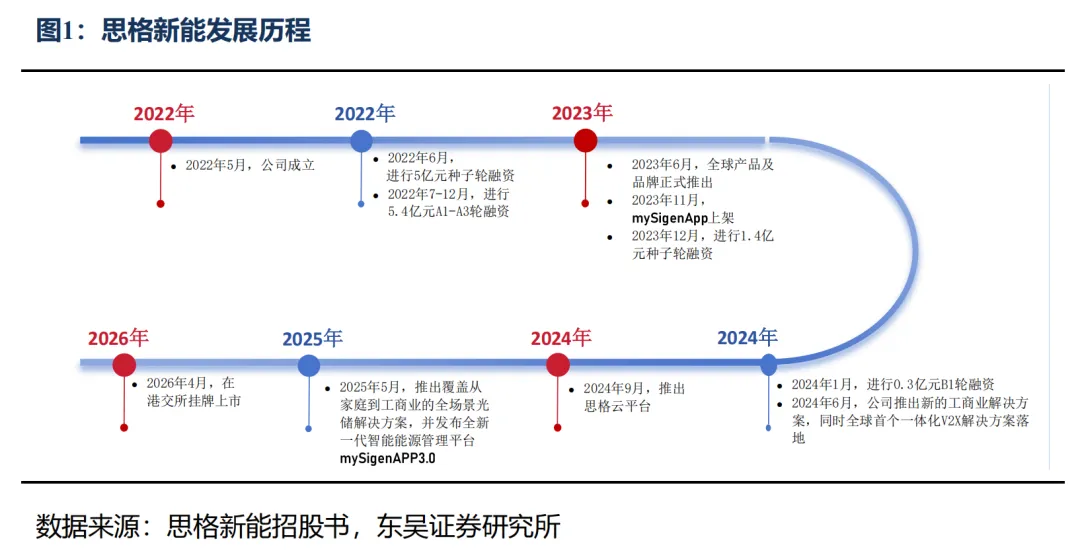 图1：思格新能发展历程

2022年
• 2022年5月，公司成立

2022年
• 2022年6月，进行5亿元种子轮融资
• 2022年7-12月，进行5.4亿元A1-A3轮融资

2023年
• 2023年6月，全球产品及品牌正式推出
• 2023年11月，mySigenApp上架
• 2023年12月，进行1.4亿元种子轮融资

2024年
• 2024年1月，进行0.3亿元B1轮融资
• 2024年6月，公司推出新的工商业解决方案，同时全球首个一体化V2X解决方案落地

2024年
• 2024年9月，推出思格云平台

2025年
• 2025年5月，推出覆盖从家庭到工商业的全场景光储解决方案，并发布全新一代智能能源管理平台mySigenAPP3.0

2026年
• 2026年4月，在港交所挂牌上市

数据来源：思格新能招股书，东吴证券研究所